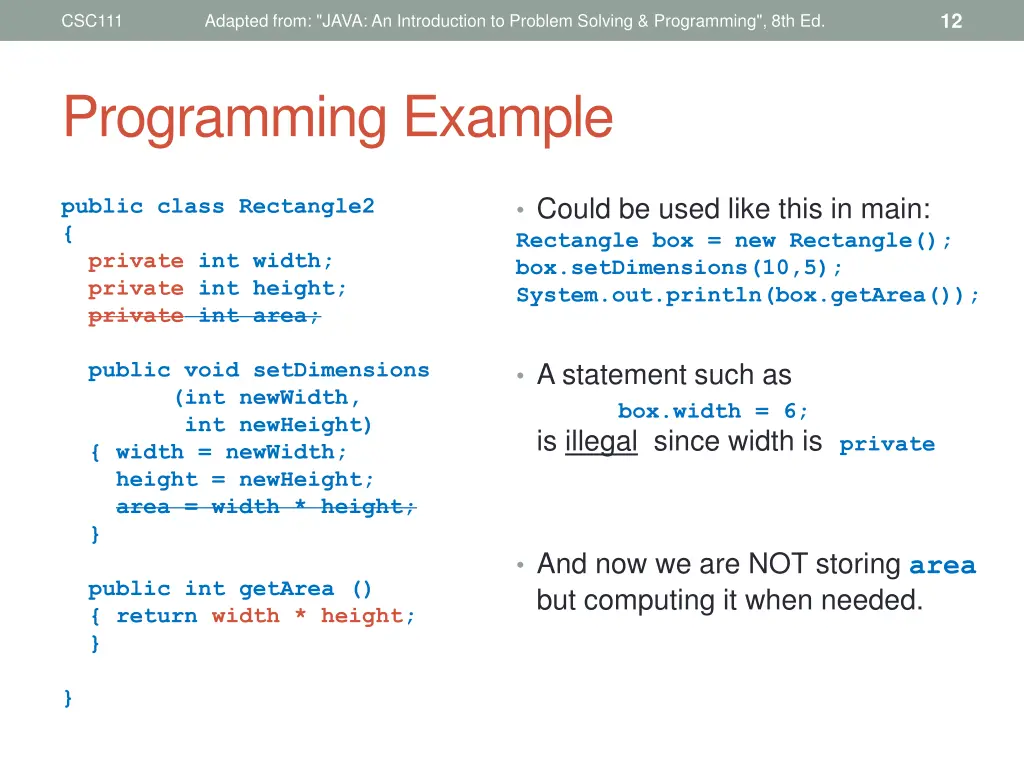 CSC111 Adapted from: "JAVA: An Introduction to Problem Solving & Programming", 8th Ed. 12

Programming Example

public class Rectangle2
{
  private int width;
  private int height;
  private int area;

  public void setDimensions
        (int newWidth,
         int newHeight)
  { width = newWidth;
    height = newHeight;
    area = width * height;
  }

  public int getArea ()
  { return width * height;
  }

}

• Could be used like this in main:
Rectangle box = new Rectangle();
box.setDimensions(10,5);
System.out.println(box.getArea());

• A statement such as
box.width = 6;
is illegal since width is private

• And now we are NOT storing area but computing it when needed.